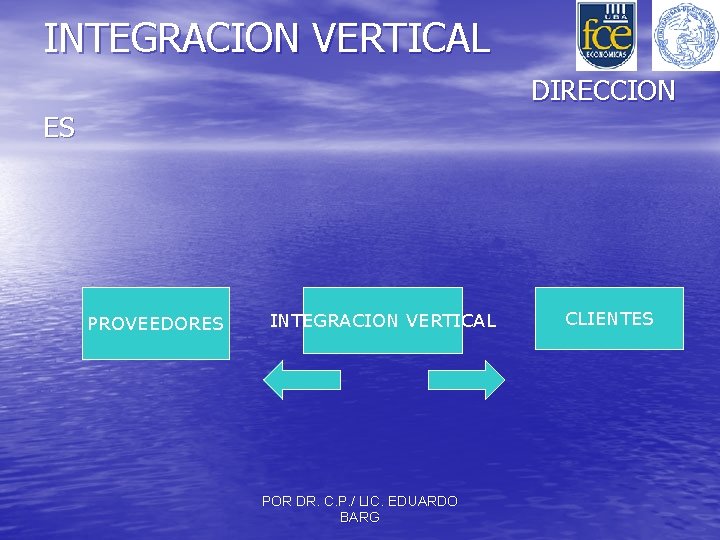 INTEGRACION VERTICAL

UBA fce ECONÓMICAS

DIRECCION

ES

PROVEEDORES

INTEGRACION VERTICAL

CLIENTES

POR DR. C.P./ LIC. EDUARDO BARG